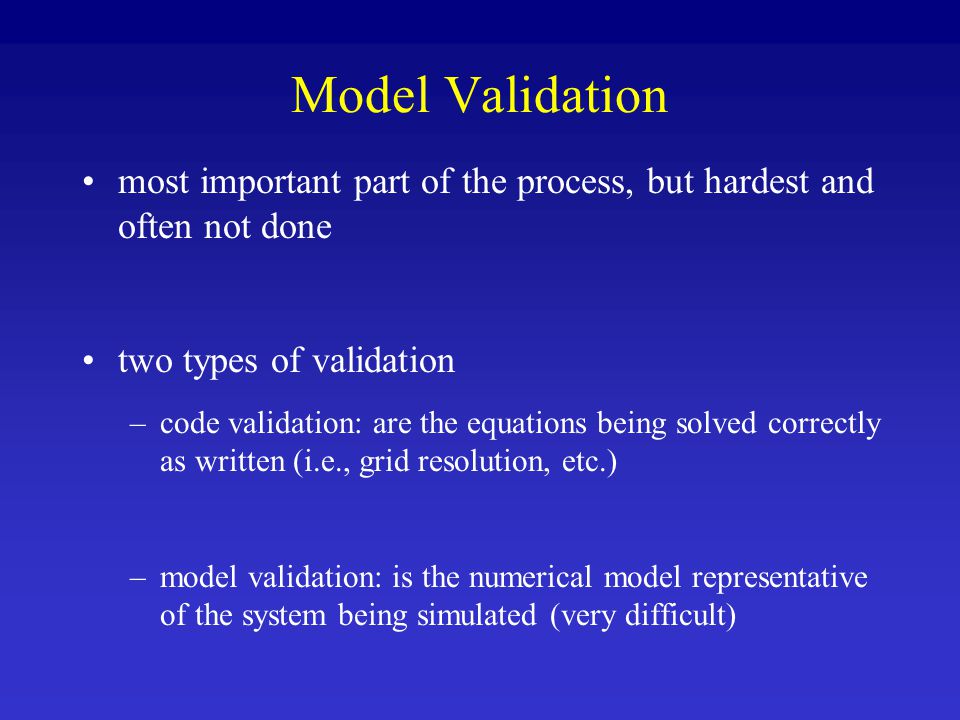 Model Validation

• most important part of the process, but hardest and often not done

• two types of validation

– code validation: are the equations being solved correctly as written (i.e., grid resolution, etc.)

– model validation: is the numerical model representative of the system being simulated (very difficult)